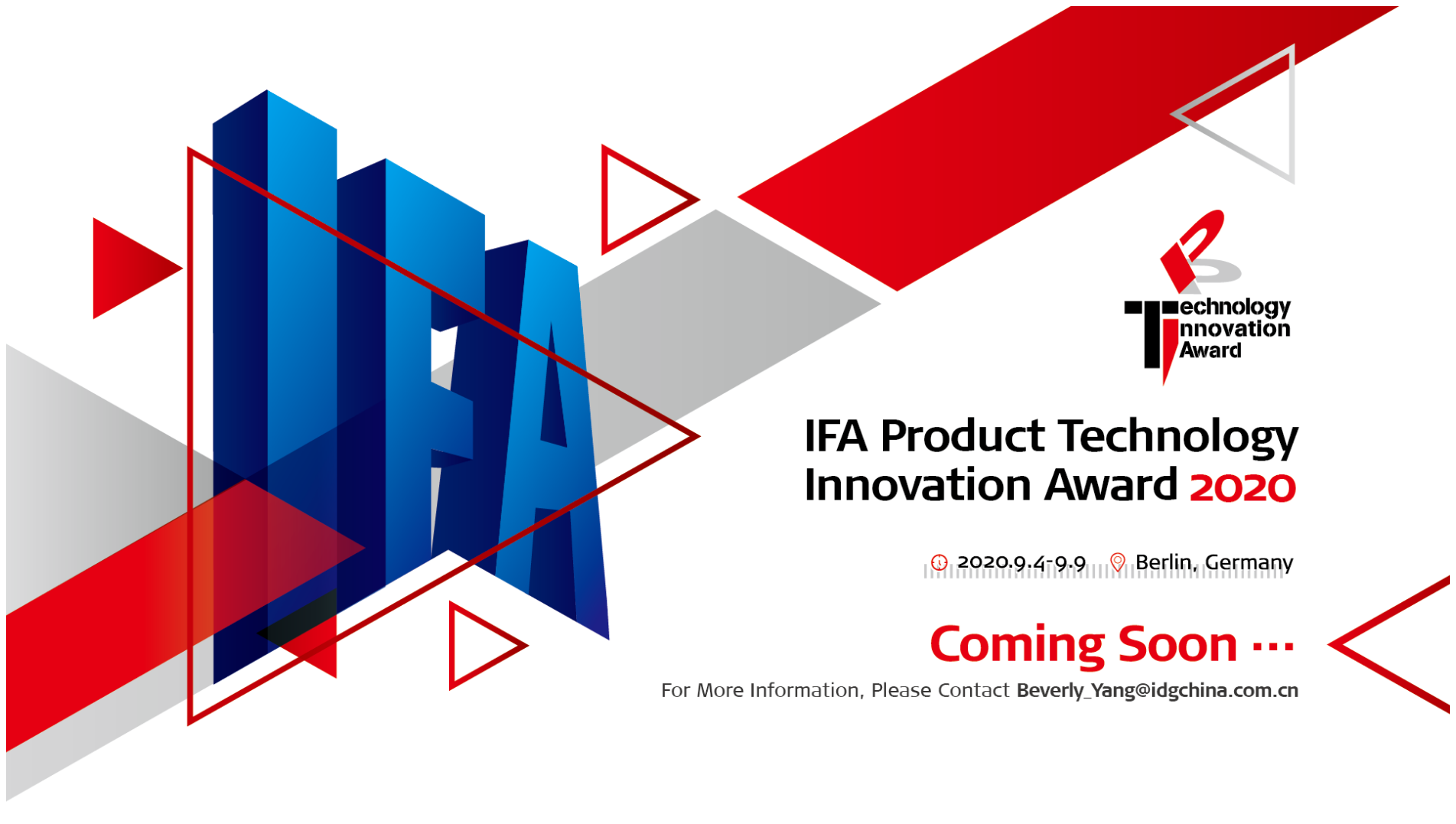 IFA

Technology
Innovation
Award

IFA Product Technology Innovation Award 2020

2020.9.4-9.9 Berlin, Germany

Coming Soon ···

For More Information, Please Contact Beverly_Yang@idgchina.com.cn